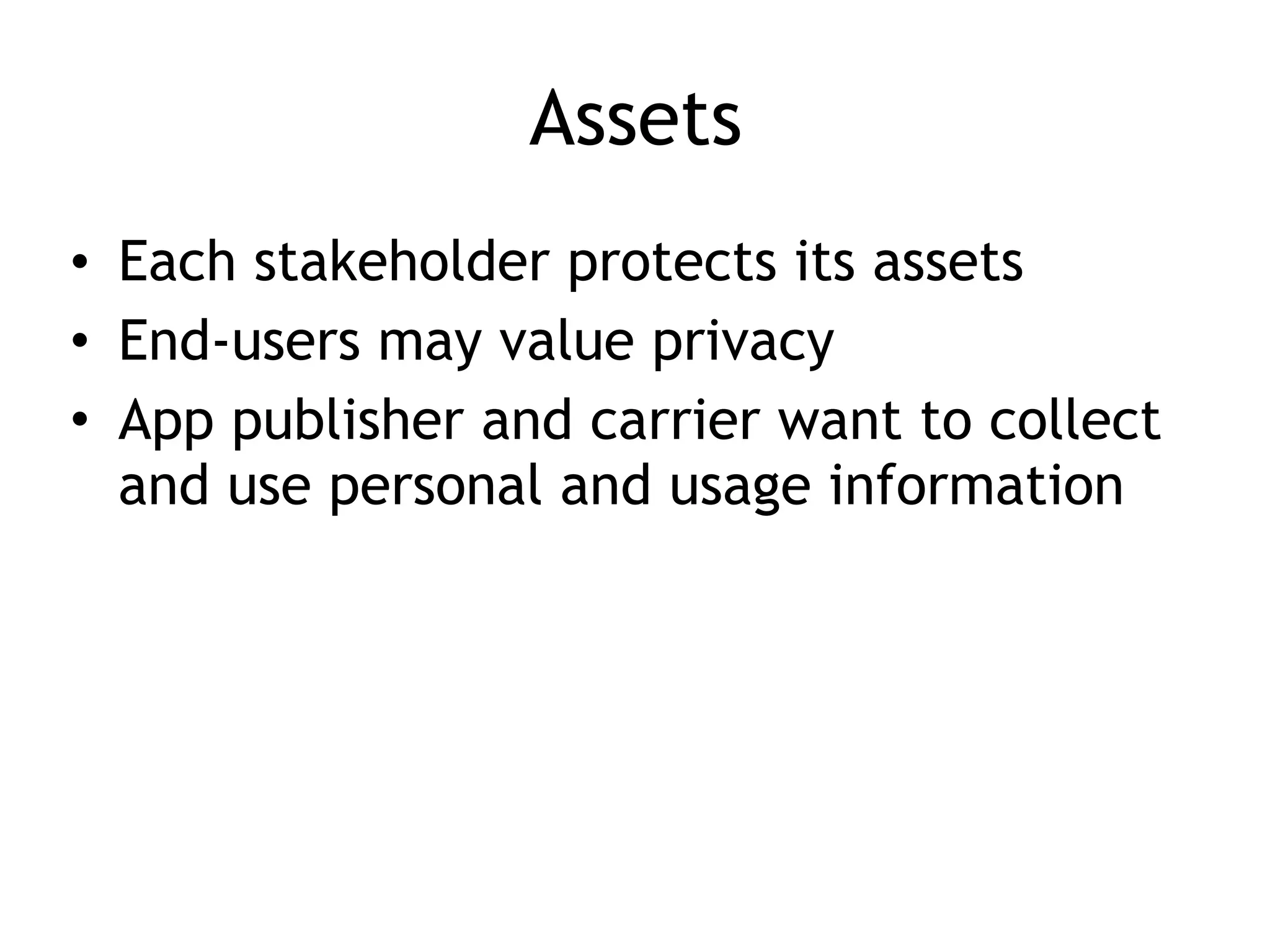 Assets

• Each stakeholder protects its assets
• End-users may value privacy
• App publisher and carrier want to collect and use personal and usage information